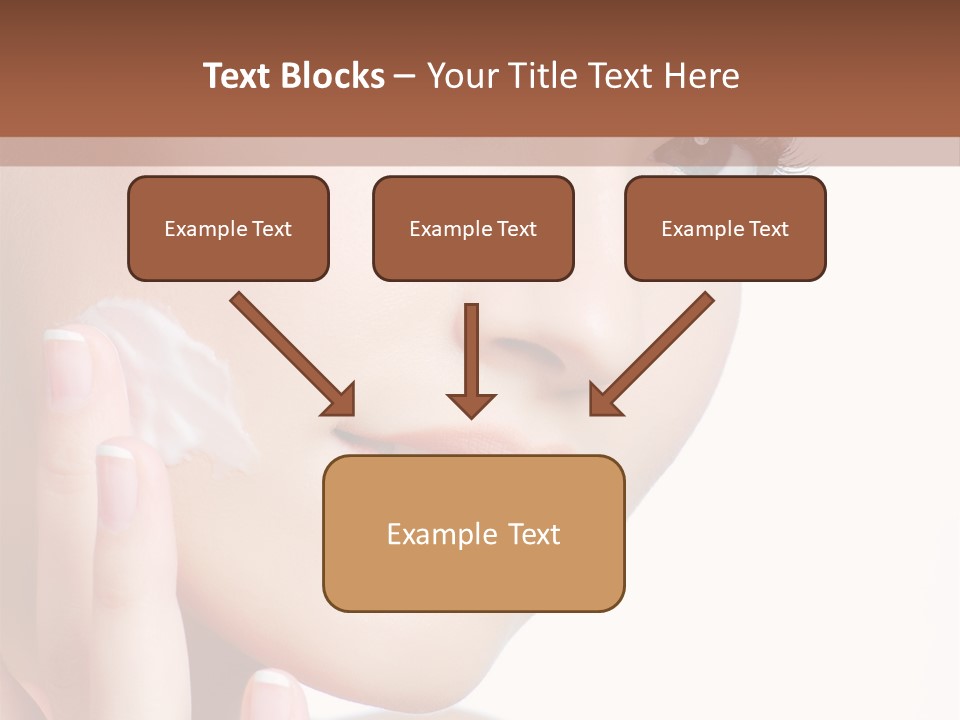 Text Blocks – Your Title Text Here

Example Text

Example Text

Example Text

Example Text